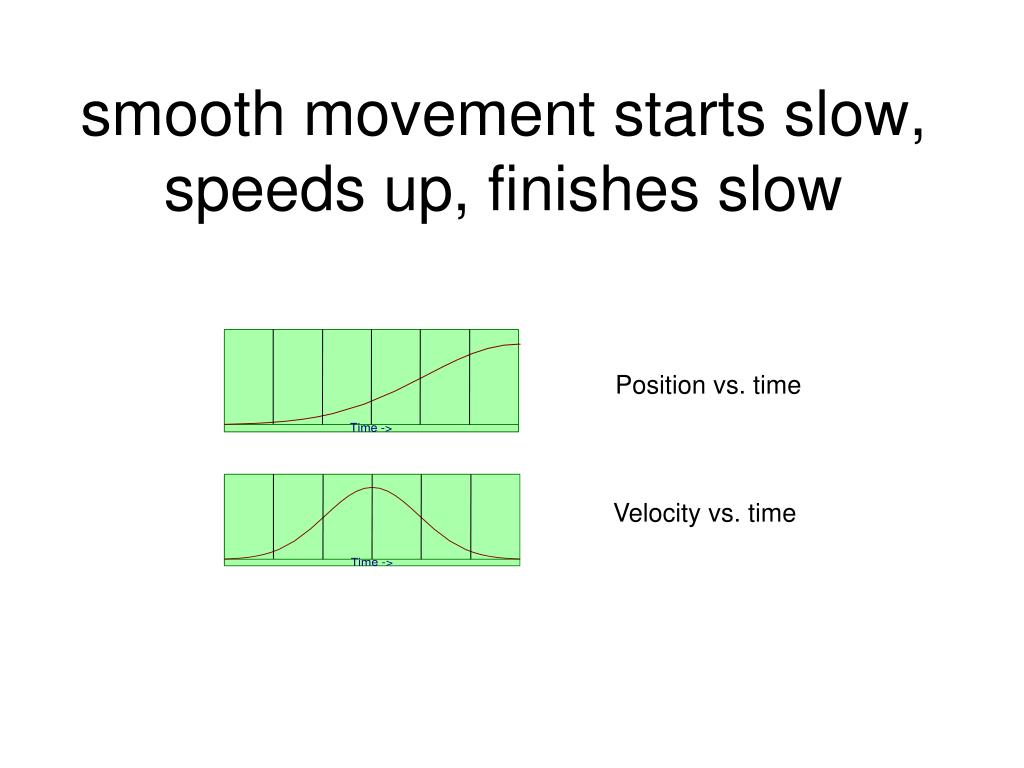 smooth movement starts slow, speeds up, finishes slow

Time ->

Position vs. time

Time ->

Velocity vs. time